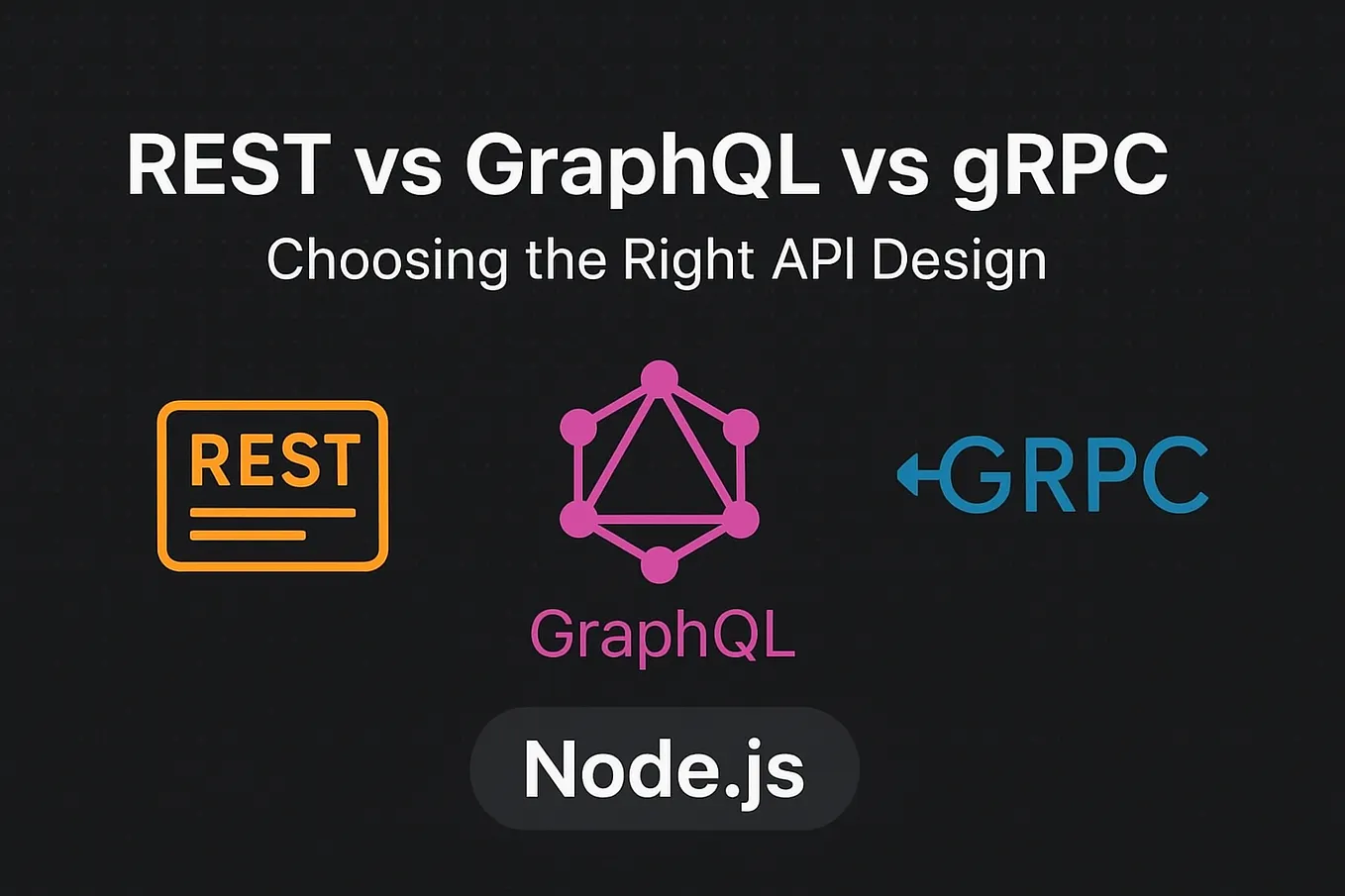 REST vs GraphQL vs gRPC

Choosing the Right API Design

REST

GraphQL

GRPC

Node.js